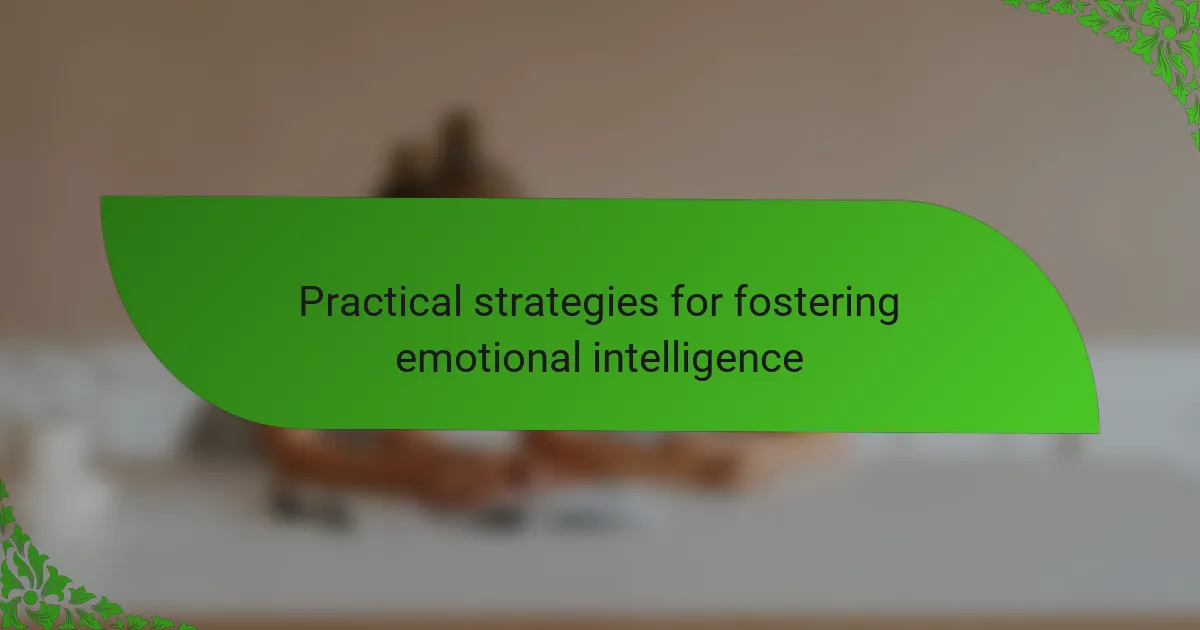 Practical strategies for fostering emotional intelligence